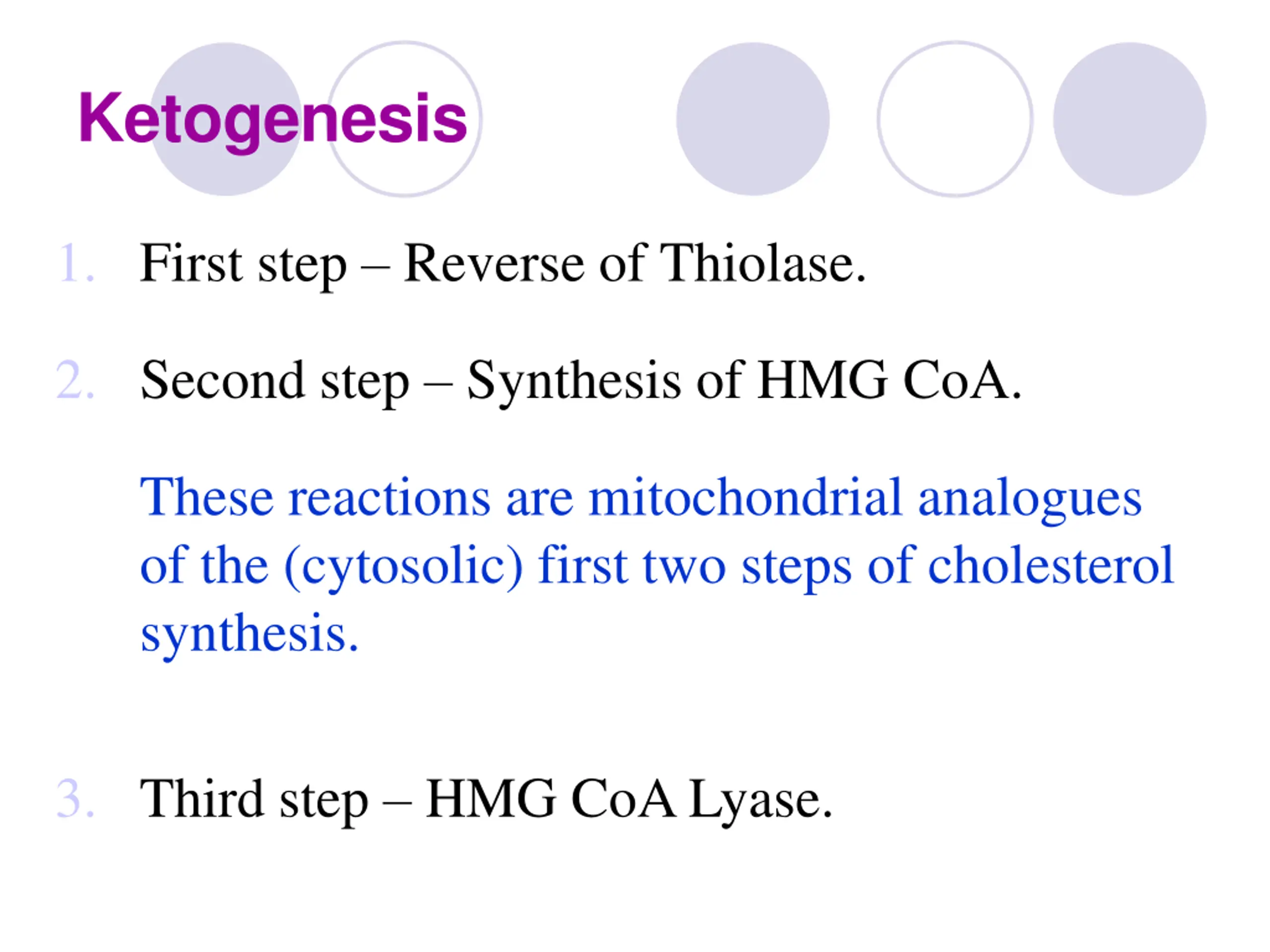 Ketogenesis

1. First step – Reverse of Thiolase.

2. Second step – Synthesis of HMG CoA.

These reactions are mitochondrial analogues of the (cytosolic) first two steps of cholesterol synthesis.

3. Third step – HMG CoA Lyase.